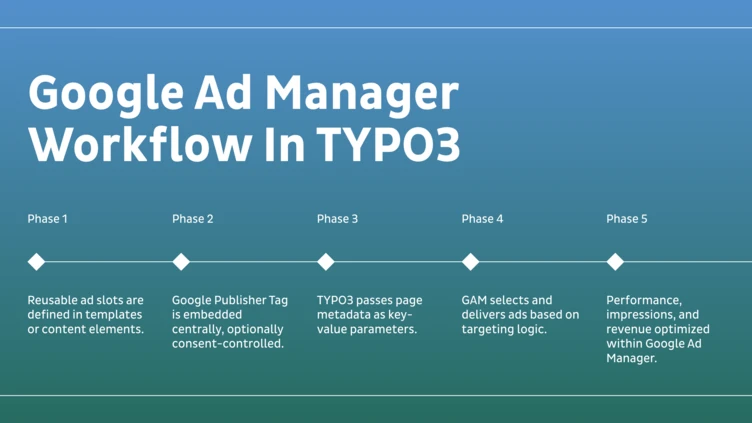 Google Ad Manager Workflow In TYPO3

Phase 1

Reusable ad slots are defined in templates or content elements.

Phase 2

Google Publisher Tag is embedded centrally, optionally consent-controlled.

Phase 3

TYPO3 passes page metadata as key-value parameters.

Phase 4

GAM selects and delivers ads based on targeting logic.

Phase 5

Performance, impressions, and revenue optimized within Google Ad Manager.